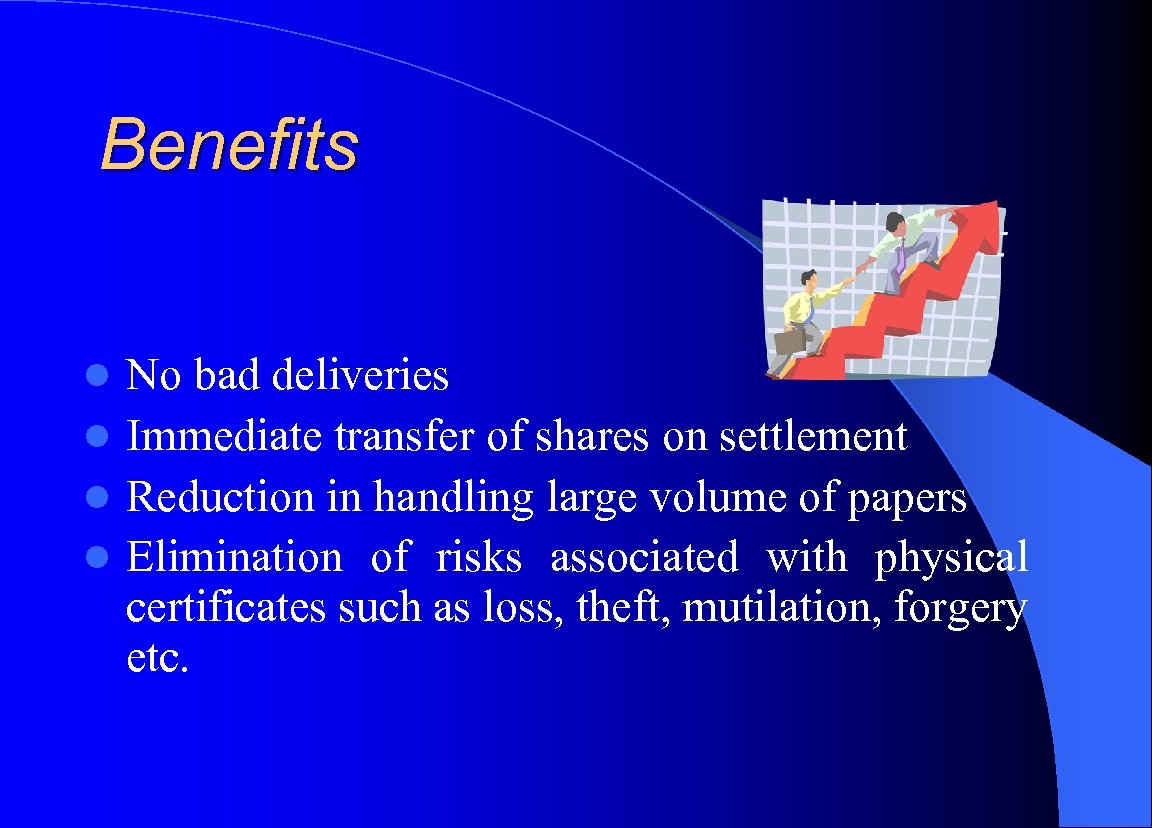 Benefits

- No bad deliveries
- Immediate transfer of shares on settlement
- Reduction in handling large volume of papers
- Elimination of risks associated with physical certificates such as loss, theft, mutilation, forgery etc.